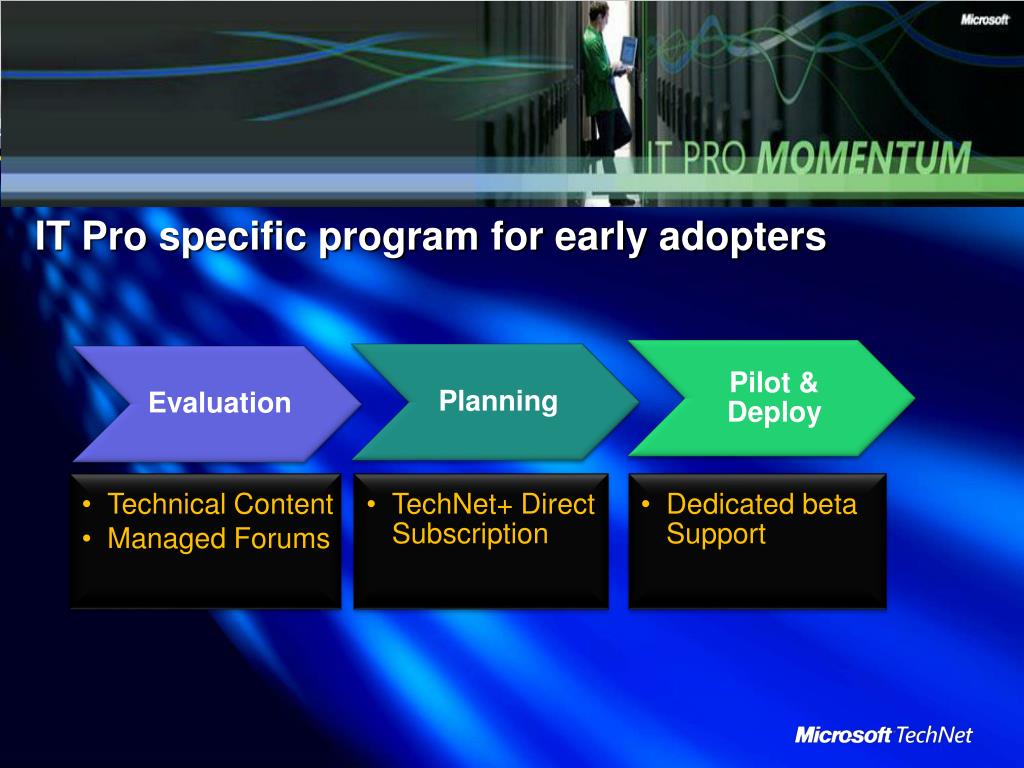 Microsoft

IT PRO MOMENTUM

IT Pro specific program for early adopters

Evaluation

Planning

Pilot & Deploy

• Technical Content
• Managed Forums

• TechNet+ Direct Subscription

• Dedicated beta Support

Microsoft TechNet